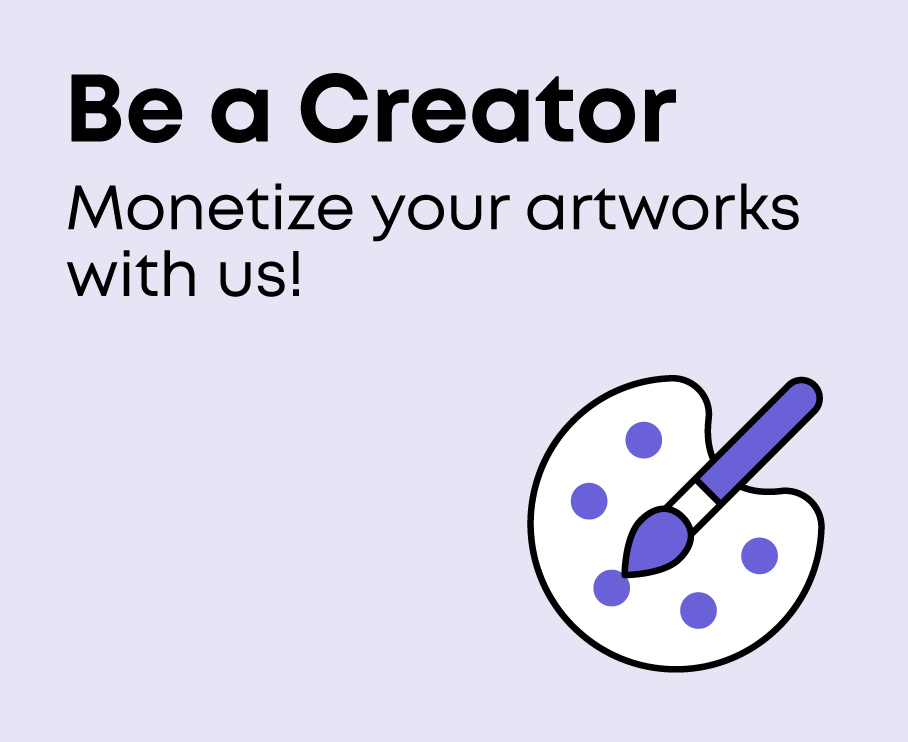 Be a Creator

Monetize your artworks with us!